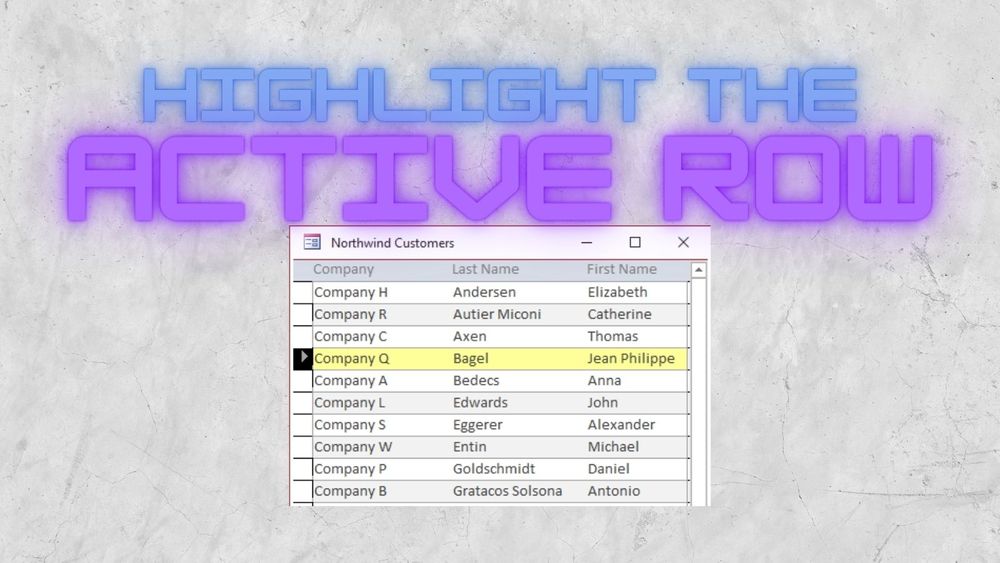 HIGHLIGHT THE
ACTIVE ROW

Northwind Customers

| Company | Last Name | First Name |
|---|---|---|
| Company H | Andersen | Elizabeth |
| Company R | Autier Miconi | Catherine |
| Company C | Axen | Thomas |
| Company Q | Bagel | Jean Philippe |
| Company A | Bedecs | Anna |
| Company L | Edwards | John |
| Company S | Eggerer | Alexander |
| Company W | Entin | Michael |
| Company P | Goldschmidt | Daniel |
| Company B | Gratacos Solsona | Antonio |